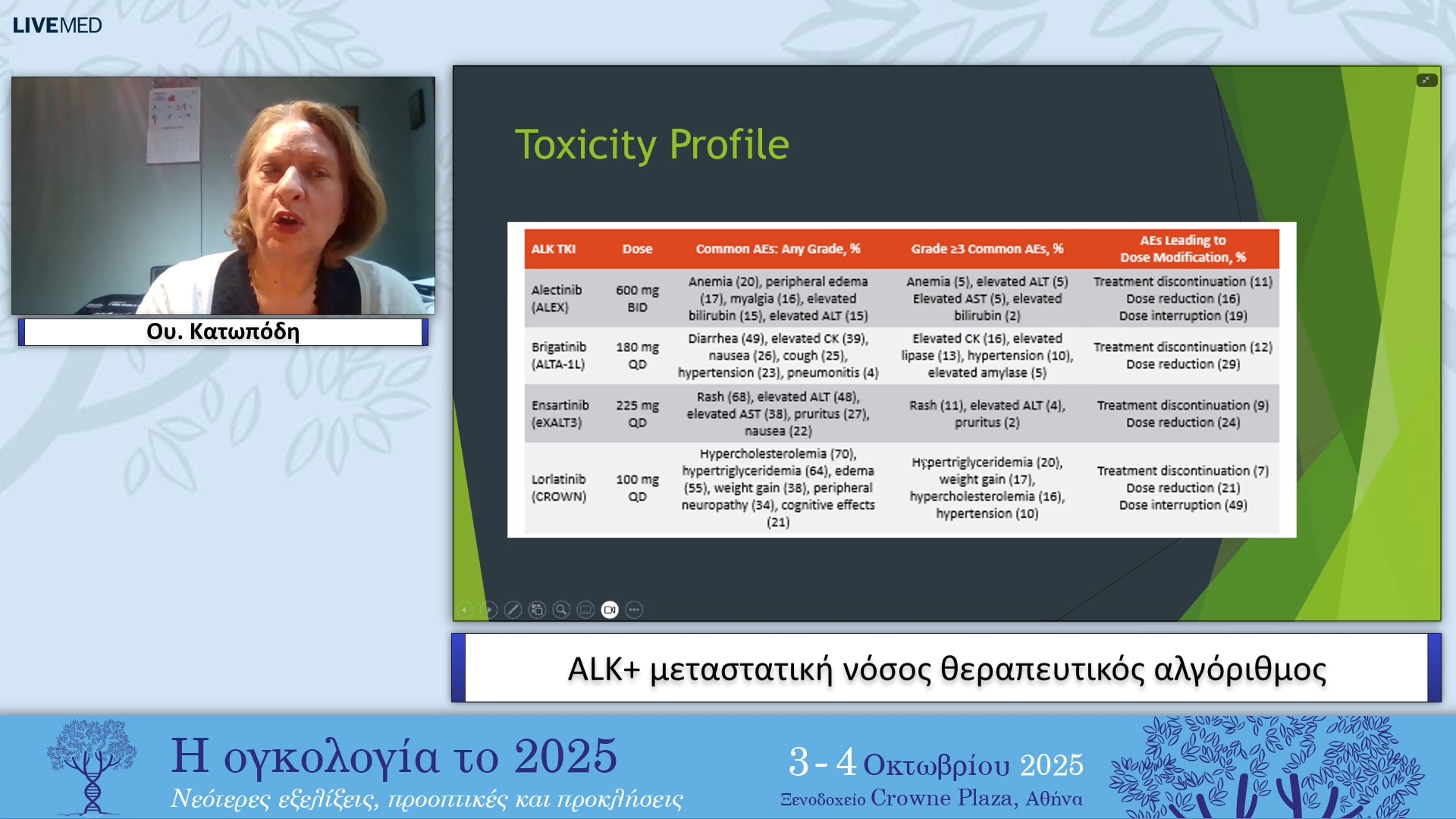 LIVEMED

Ου. Κατωπόδη

Toxicity Profile

| ALK TKI | Dose | Common AEs: Any Grade, % | Grade ≥3 Common AEs, % | AEs Leading to Dose Modification, % |
|---|---|---|---|---|
| Alectinib (ALEX) | 600 mg BID | Anemia (20), peripheral edema (17), myalgia (16), elevated bilirubin (15), elevated ALT (15) | Anemia (5), elevated ALT (5) Elevated AST (5), elevated bilirubin (2) | Treatment discontinuation (11) Dose reduction (16) Dose interruption (19) |
| Brigatinib (ALTA-1L) | 180 mg QD | Diarrhea (49), elevated CK (39), nausea (26), cough (25), hypertension (23), pneumonitis (4) | Elevated CK (16), elevated lipase (13), hypertension (10), elevated amylase (5) | Treatment discontinuation (12) Dose reduction (29) |
| Ensartinib (eXALT3) | 225 mg QD | Rash (68), elevated ALT (48), elevated AST (38), pruritus (27), nausea (22) | Rash (11), elevated ALT (4), pruritus (2) | Treatment discontinuation (9) Dose reduction (24) |
| Lorlatinib (CROWN) | 100 mg QD | Hypercholesterolemia (70), hypertriglyceridemia (64), edema (55), weight gain (38), peripheral neuropathy (34), cognitive effects (21) | Hypertriglyceridemia (20), weight gain (17), hypercholesterolemia (16), hypertension (10) | Treatment discontinuation (7) Dose reduction (21) Dose interruption (49) |

ALK+ μεταστατική νόσος θεραπευτικός αλγόριθμος

Η ογκολογία το 2025
Νεότερες εξελίξεις, προοπτικές και προκλήσεις

3 - 4 Οκτωβρίου 2025
Ξενοδοχείο Crowne Plaza, Αθήνα